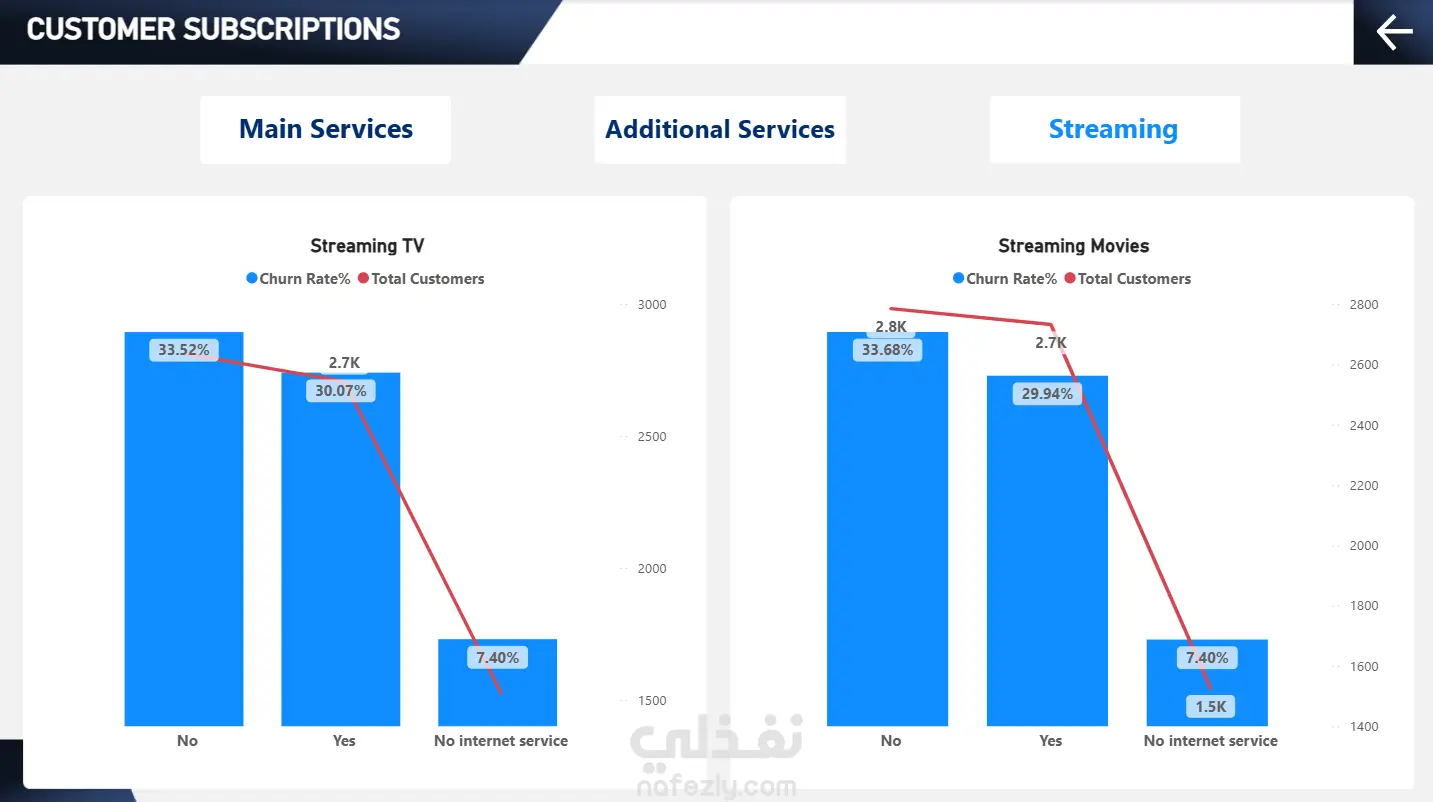 CUSTOMER SUBSCRIPTIONS

Main Services

Additional Services

Streaming

Streaming TV

Churn Rate% Total Customers

3000
2500
2000
1500

33.52%
2.7K
30.07%
7.40%

No
Yes
No internet service

Streaming Movies

Churn Rate% Total Customers

2800
2600
2400
2200
2000
1800
1600
1400

2.8K
33.68%
2.7K
29.94%
7.40%
1.5K

No
Yes
No internet service

نفذلي
nafezly.com